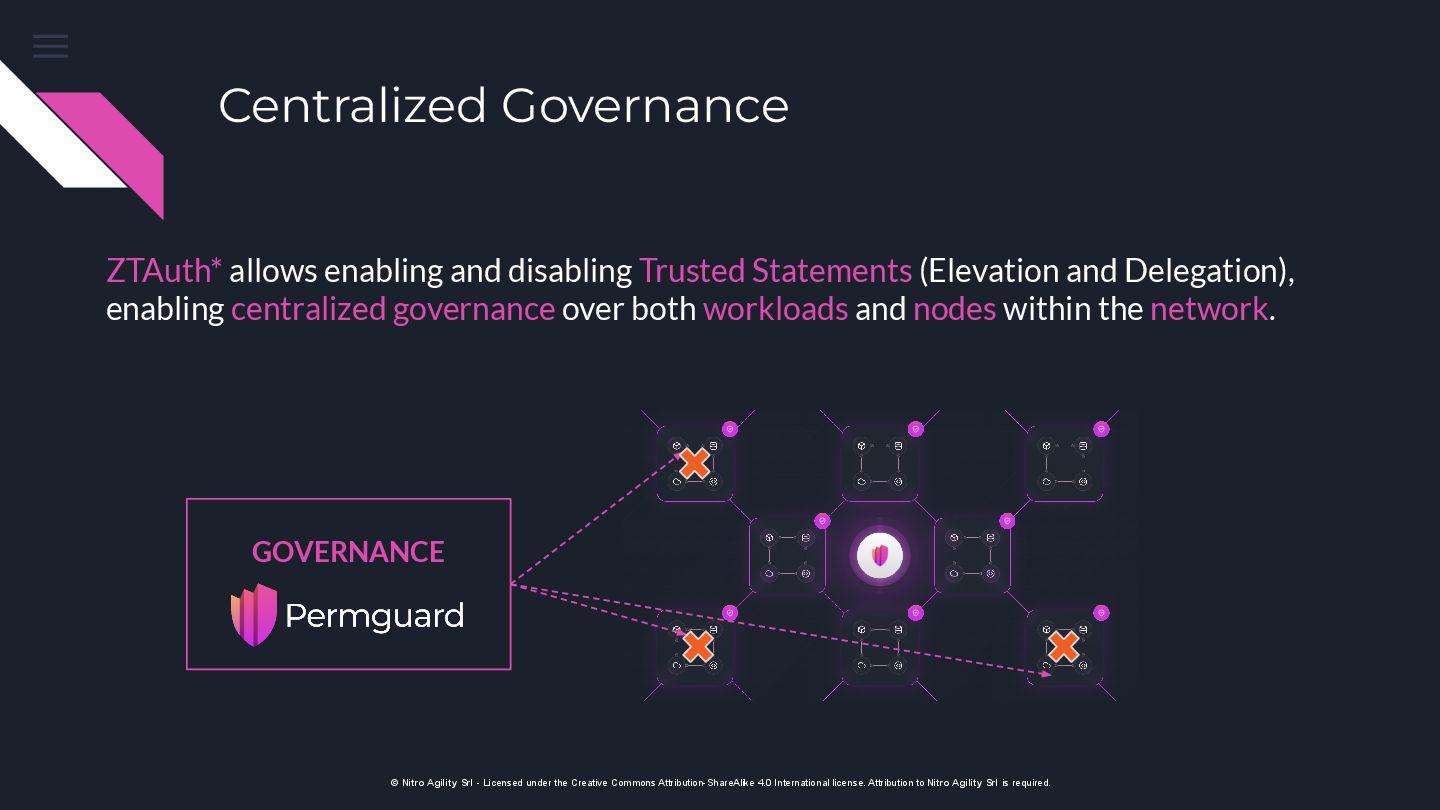 Centralized Governance

ZTAuth* allows enabling and disabling Trusted Statements (Elevation and Delegation), enabling centralized governance over both workloads and nodes within the network.

GOVERNANCE

Permguard

© Nitro Agility Srl - Licensed under the Creative Commons Attribution-ShareAlike 4.0 International license. Attribution to Nitro Agility Srl is required.